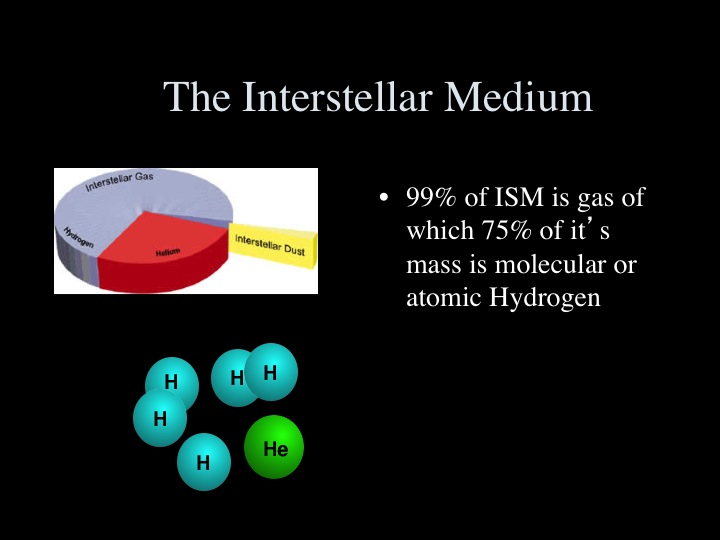 The Interstellar Medium

Interstellar Gas

Hydrogen

Helium

Interstellar Dust

• 99% of ISM is gas of which 75% of it's mass is molecular or atomic Hydrogen

H

H

H

H

H

He